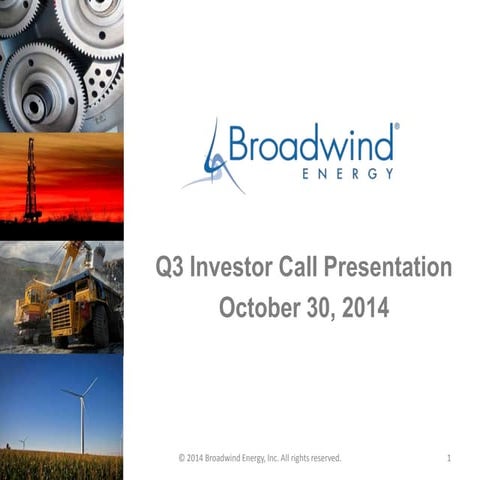 Broadwind®
ENERGY

Q3 Investor Call Presentation
October 30, 2014

© 2014 Broadwind Energy, Inc. All rights reserved.

1